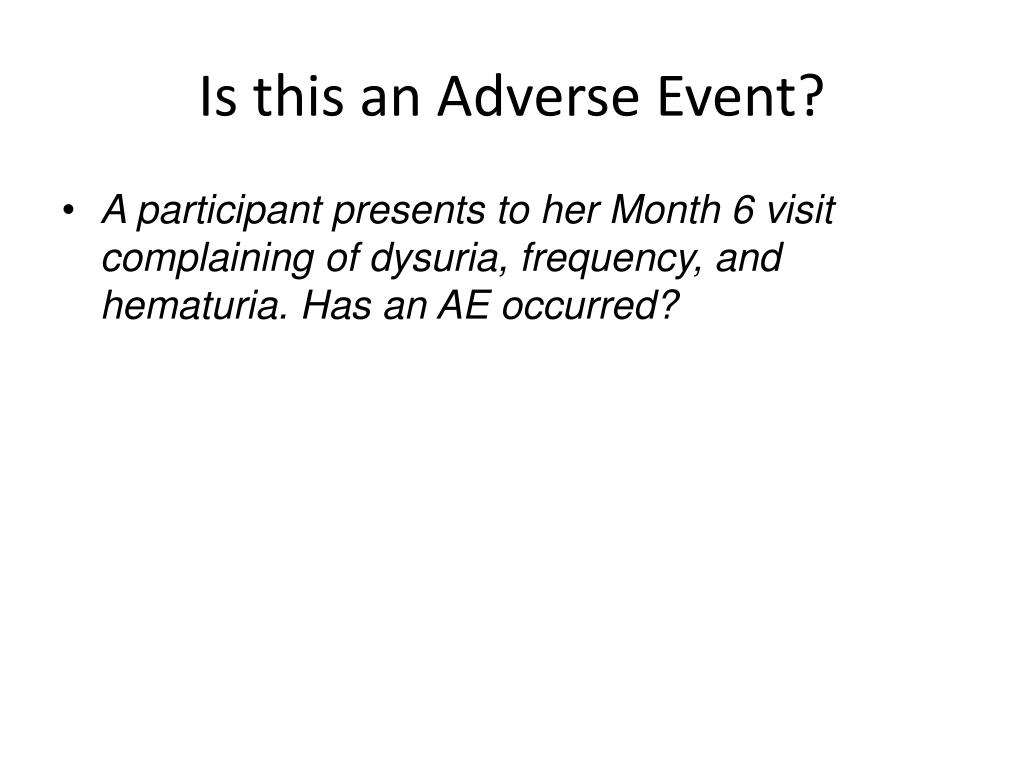 Is this an Adverse Event?

• A participant presents to her Month 6 visit complaining of dysuria, frequency, and hematuria. Has an AE occurred?